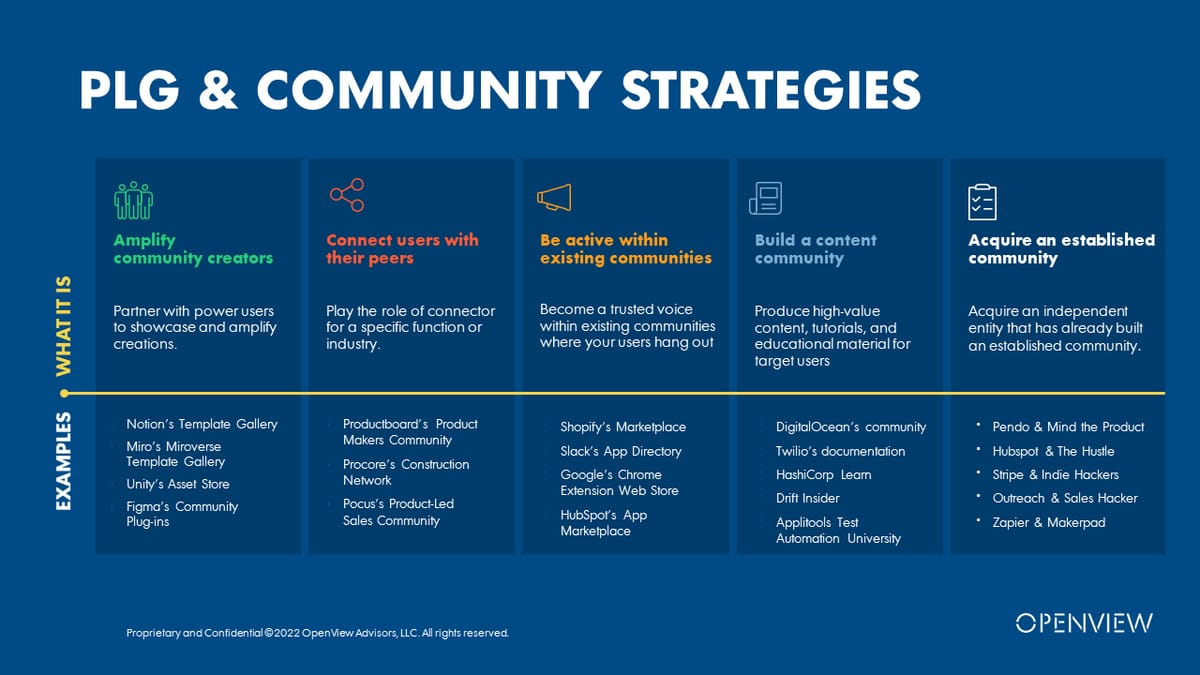 PLG & COMMUNITY STRATEGIES

WHAT IT IS

EXAMPLES

Amplify community creators

Partner with power users to showcase and amplify creations.

- Notion's Template Gallery
- Miro's Miroverse Template Gallery
- Unity's Asset Store
- Figma's Community Plug-ins

Connect users with their peers

Play the role of connector for a specific function or industry.

- Productboard's Product Makers Community
- Procore's Construction Network
- Pocus's Product-Led Sales Community

Be active within existing communities

Become a trusted voice within existing communities where your users hang out

- Shopify's Marketplace
- Slack's App Directory
- Google's Chrome Extension Web Store
- HubSpot's App Marketplace

Build a content community

Produce high-value content, tutorials, and educational material for target users

- DigitalOcean's community
- Twilio's documentation
- HashiCorp Learn
- Drift Insider
- Applitools Test Automation University

Acquire an established community

Acquire an independent entity that has already built an established community.

- Pendo & Mind the Product
- Hubspot & The Hustle
- Stripe & Indie Hackers
- Outreach & Sales Hacker
- Zapier & Makerpad

Proprietary and Confidential ©2022 OpenView Advisors, LLC. All rights reserved.

OPENVIEW